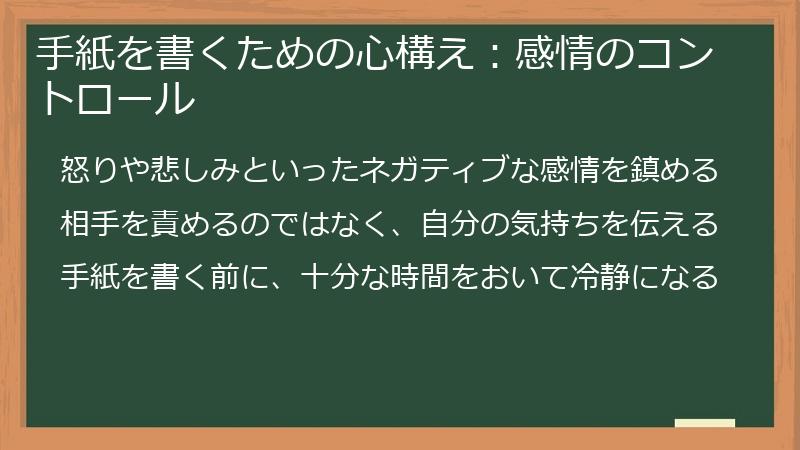 手紙を書くための心構え：感情のコントロール

怒りや悲しみといったネガティブな感情を鎮める

相手を責めるのではなく、自分の気持ちを伝える

手紙を書く前に、十分な時間をおいて冷静になる